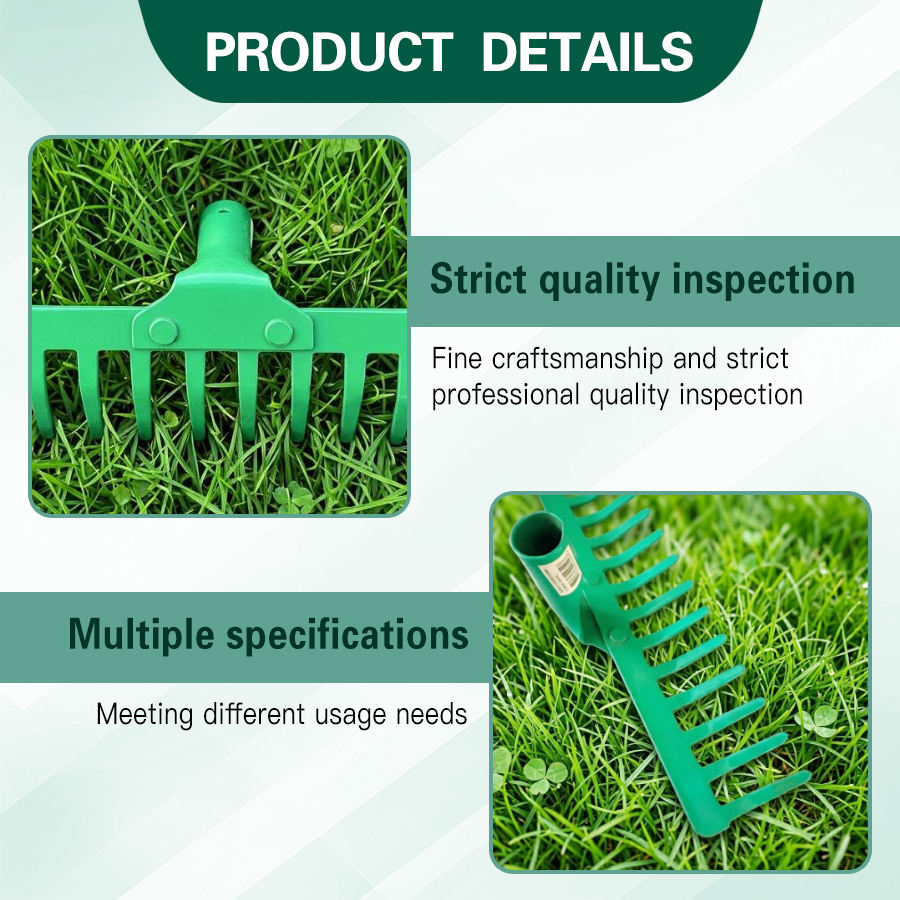 PRODUCT DETAILS

Strict quality inspection

Fine craftsmanship and strict professional quality inspection

Multiple specifications

Meeting different usage needs